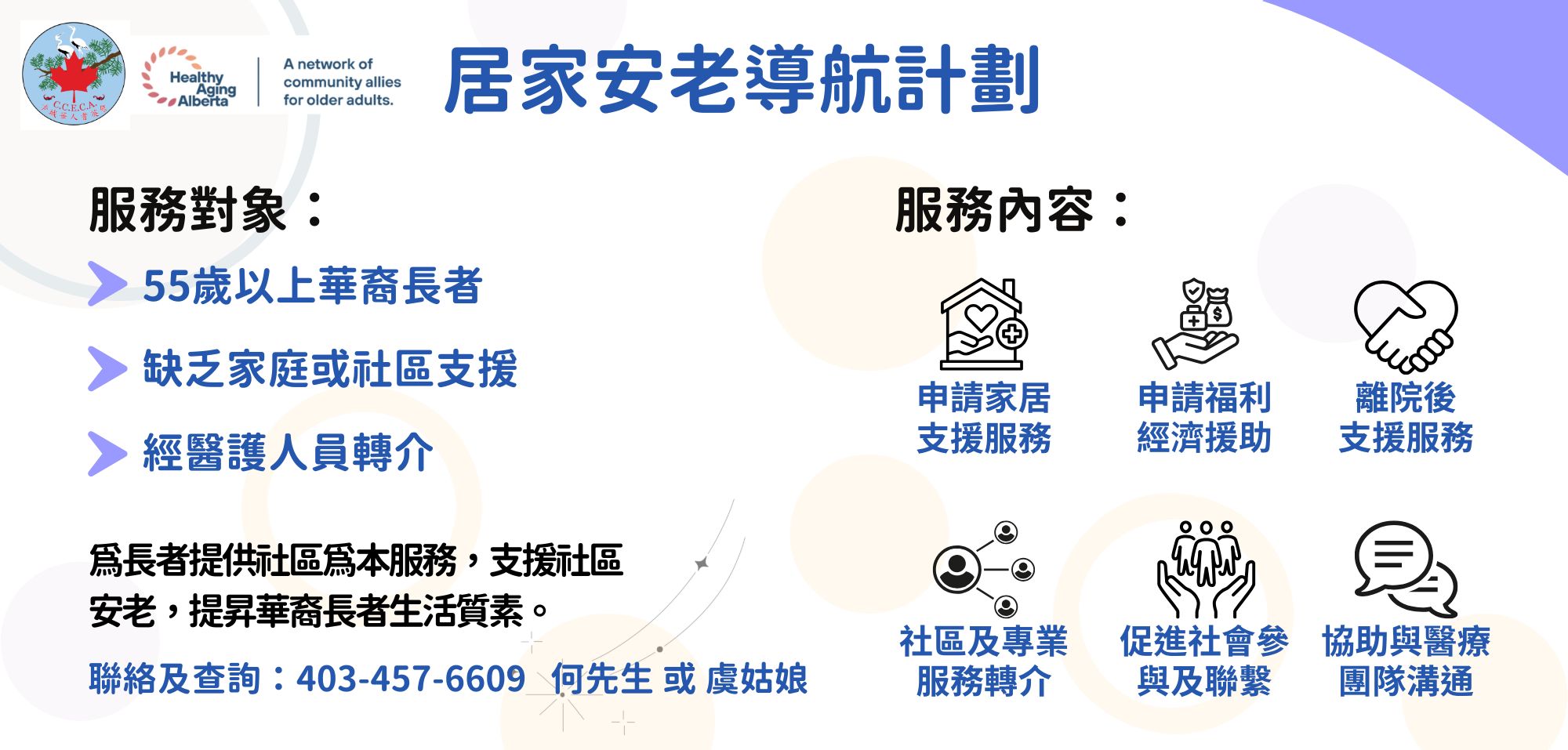 C.C.E.C.A.
卡城華人耆英會

Healthy Aging Alberta

A network of community allies for older adults.

居家安老導航計劃

服務對象：

55歲以上華裔長者

缺乏家庭或社區支援

經醫護人員轉介

爲長者提供社區爲本服務，支援社區安老，提昇華裔長者生活質素。

聯絡及查詢：403-457-6609 何先生 或 虞姑娘

服務內容：

申請家居支援服務

申請福利經濟援助

離院後支援服務

社區及專業服務轉介

促進社會參與及聯繫

協助與醫療團隊溝通